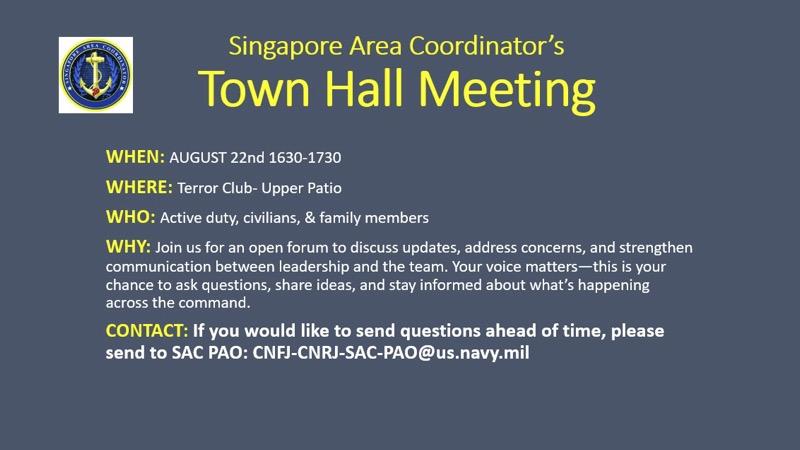 SINGAPORE AREA COORDINATOR

Singapore Area Coordinator's
Town Hall Meeting

WHEN: AUGUST 22nd 1630-1730

WHERE: Terror Club- Upper Patio

WHO: Active duty, civilians, & family members

WHY: Join us for an open forum to discuss updates, address concerns, and strengthen communication between leadership and the team. Your voice matters—this is your chance to ask questions, share ideas, and stay informed about what's happening across the command.

CONTACT: If you would like to send questions ahead of time, please send to SAC PAO: CNFJ-CNRJ-SAC-PAO@us.navy.mil